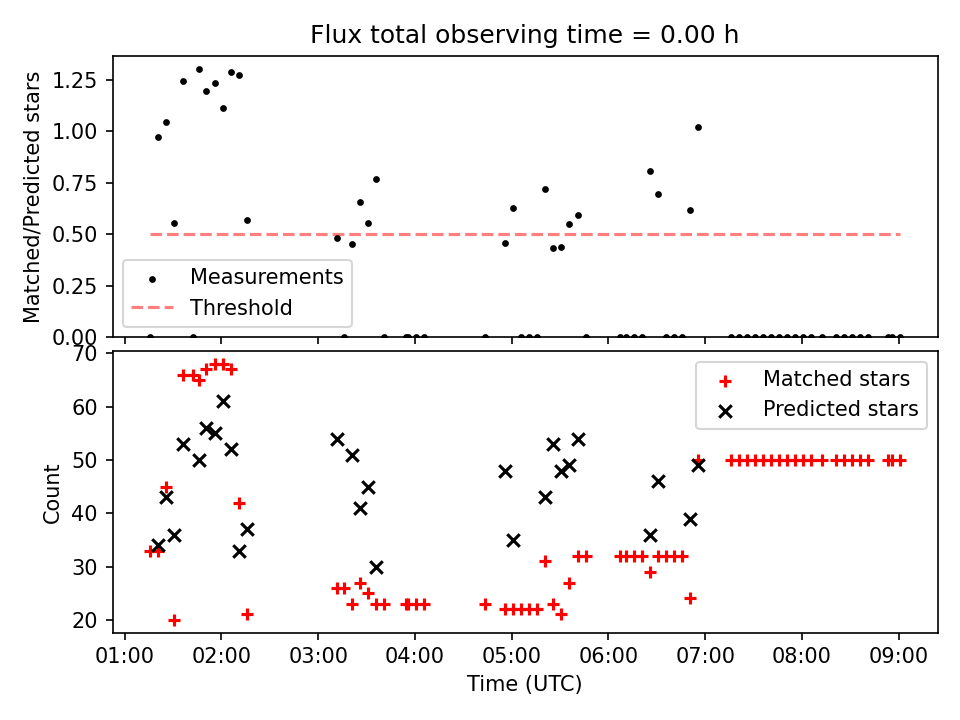 Flux total observing time = 0.00 h

Matched/Predicted stars

1.25
1.00
0.75
0.50
0.25
0.00

Measurements
Threshold

Count

70
60
50
40
30
20

Matched stars
Predicted stars

01:00 02:00 03:00 04:00 05:00 06:00 07:00 08:00 09:00

Time (UTC)